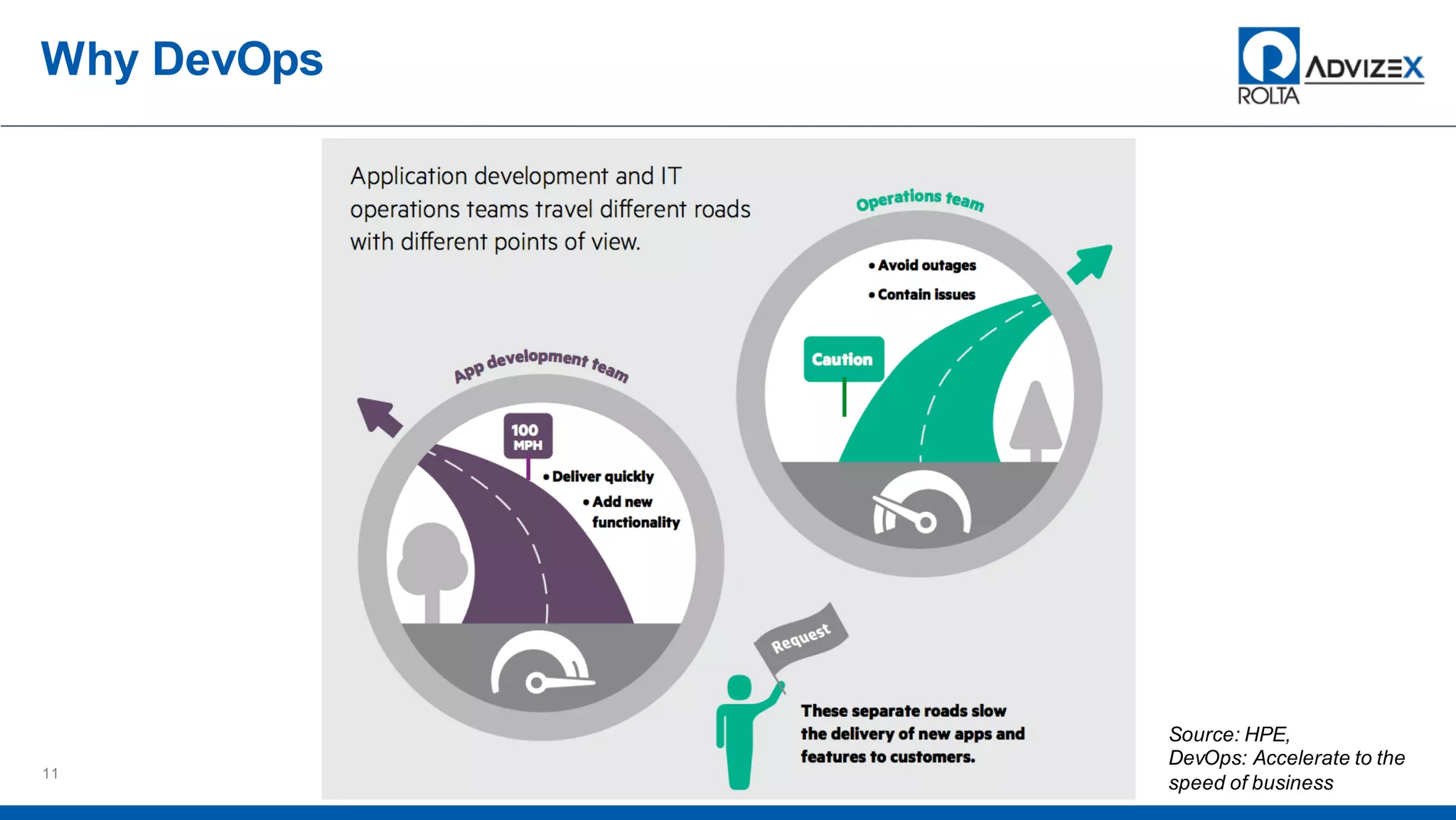 Why DevOps

ADVIZEX
ROLTA

Application development and IT operations teams travel different roads with different points of view.

Operations team

• Avoid outages
• Contain issues

Caution

App development team

100 MPH

• Deliver quickly
• Add new functionality

Request

These separate roads slow the delivery of new apps and features to customers.

Source: HPE, DevOps: Accelerate to the speed of business

11